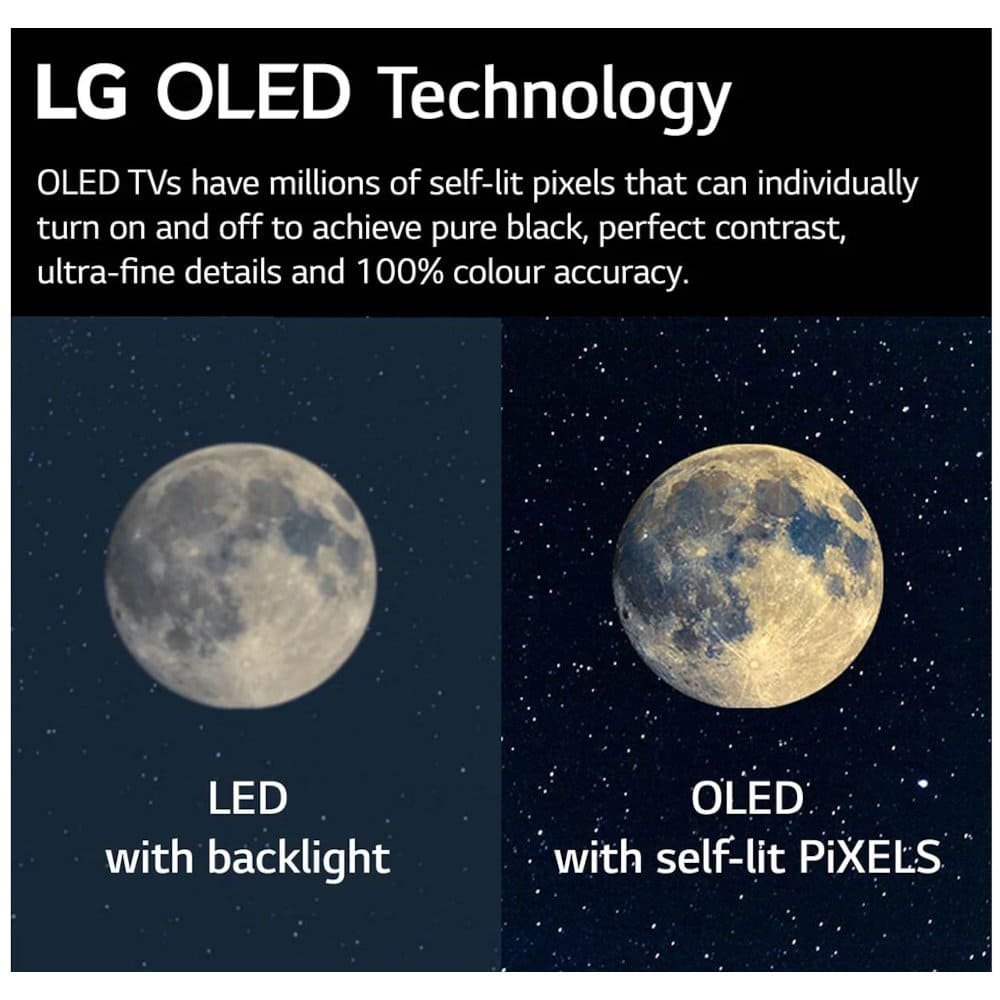 LG OLED Technology

OLED TVs have millions of self-lit pixels that can individually turn on and off to achieve pure black, perfect contrast, ultra-fine details and 100% colour accuracy.

LED
with backlight

OLED
with self-lit PiXELS